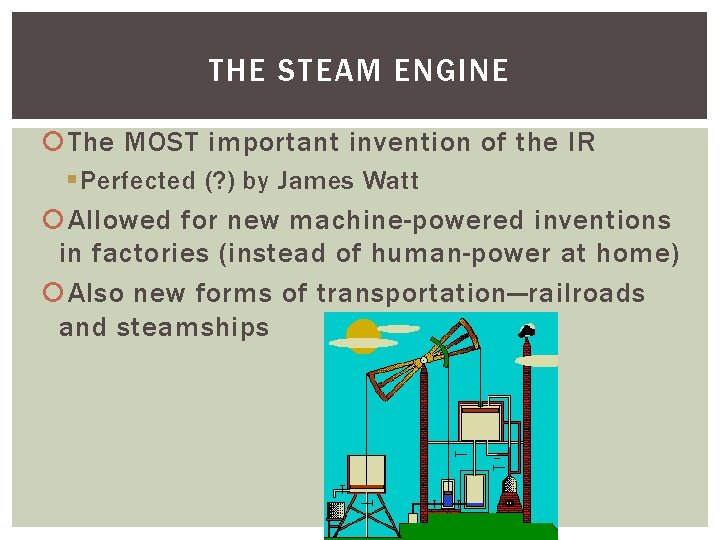 THE STEAM ENGINE

The MOST important invention of the IR

Perfected (?) by James Watt

Allowed for new machine-powered inventions in factories (instead of human-power at home)

Also new forms of transportation—railroads and steamships